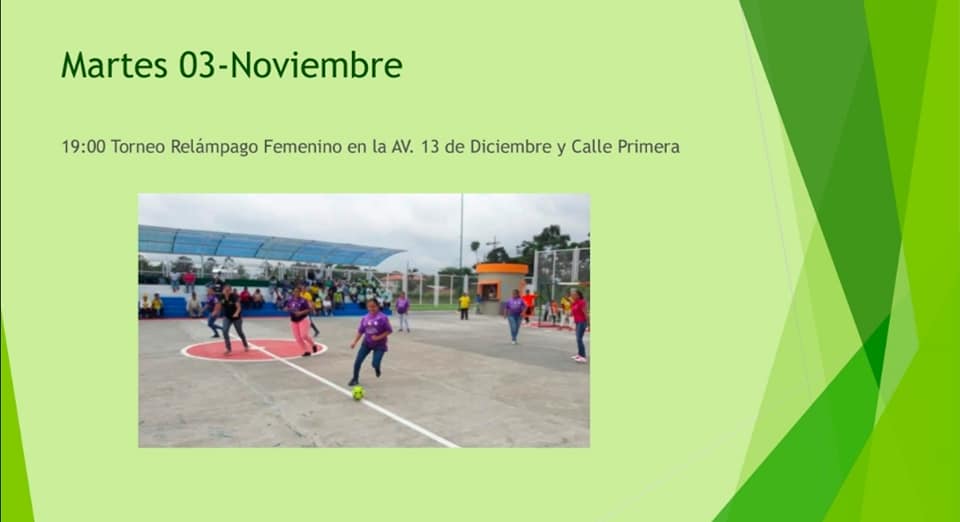 Martes 03-Noviembre

19:00 Torneo Relámpago Femenino en la AV. 13 de Diciembre y Calle Primera